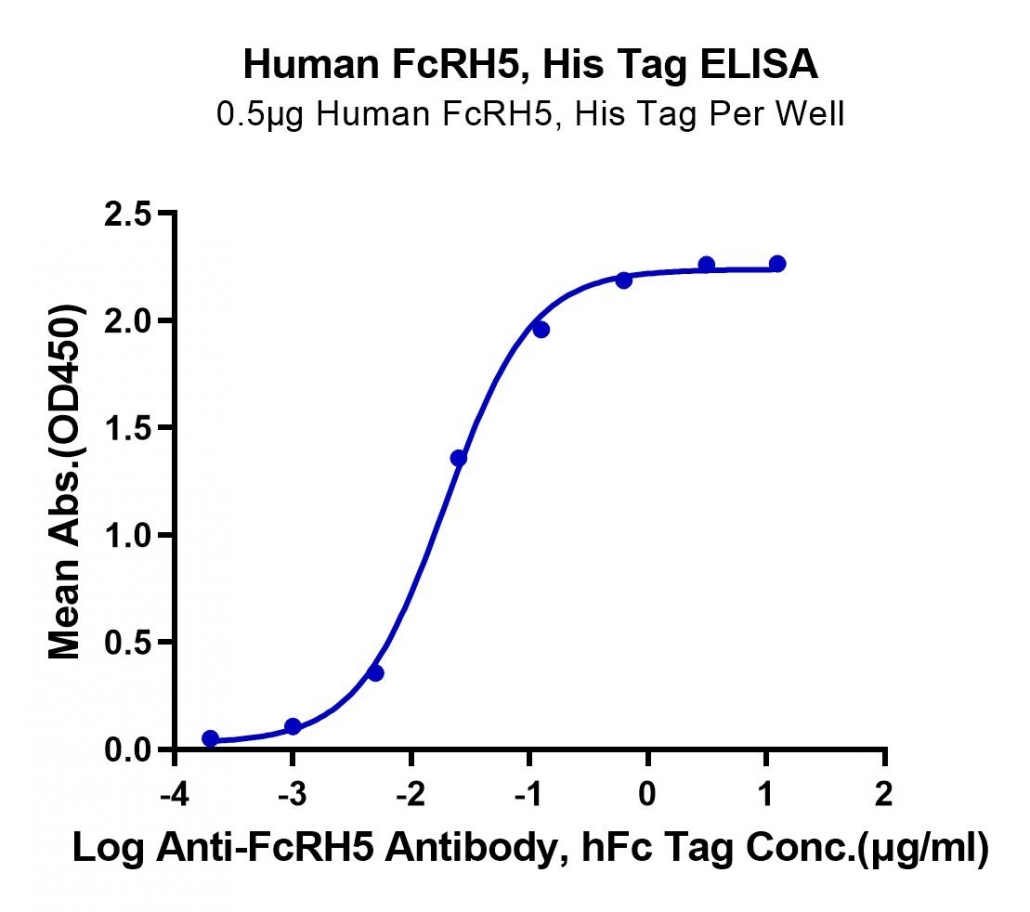 Human FcRH5, His Tag ELISA
0.5μg Human FcRH5, His Tag Per Well

Mean Abs.(OD450)

2.5
2.0
1.5
1.0
0.5
0.0

-4
-3
-2
-1
0
1
2

Log Anti-FcRH5 Antibody, hFc Tag Conc.(μg/ml)